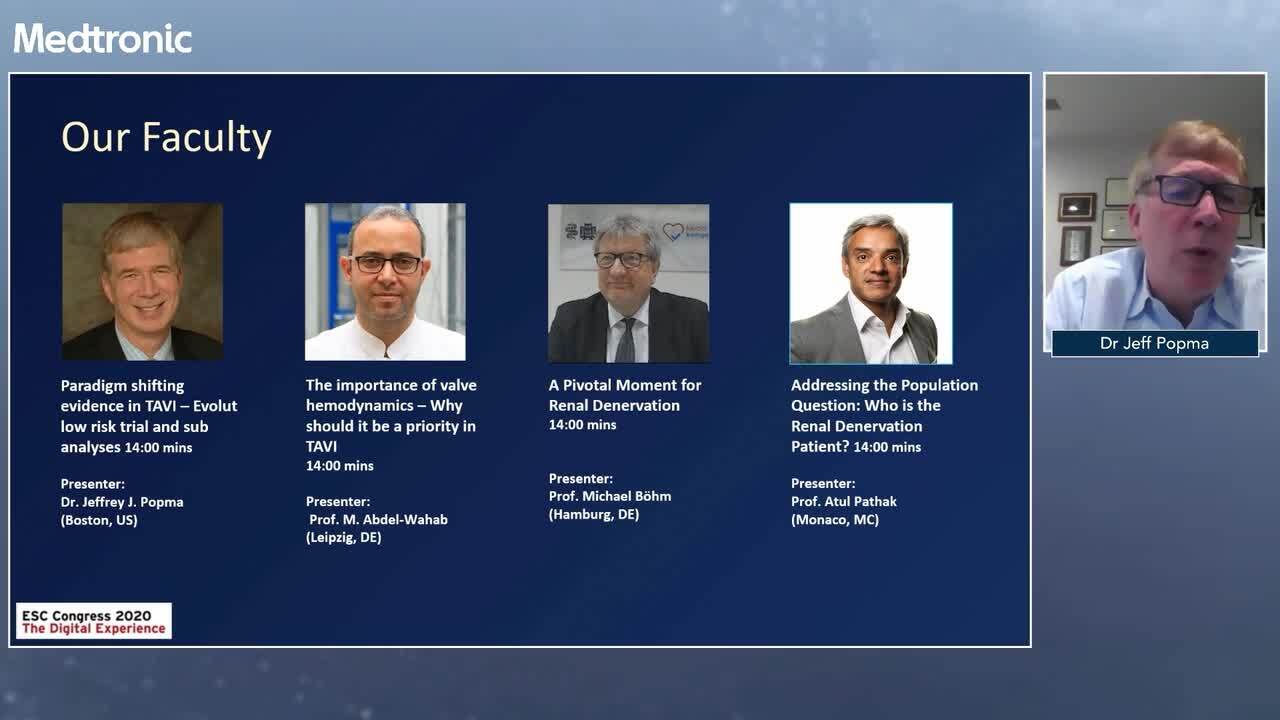 Medtronic

Our Faculty

Paradigm shifting evidence in TAVI – Evolut low risk trial and sub analyses 14:00 mins

Presenter:
Dr. Jeffrey J. Popma
(Boston, US)

The importance of valve hemodynamics – Why should it be a priority in TAVI
14:00 mins

Presenter:
Prof. M. Abdel-Wahab
(Leipzig, DE)

A Pivotal Moment for Renal Denervation
14:00 mins

Presenter:
Prof. Michael Böhm
(Hamburg, DE)

Addressing the Population Question: Who is the Renal Denervation Patient? 14:00 mins

Presenter:
Prof. Atul Pathak
(Monaco, MC)

ESC Congress 2020
The Digital Experience

Dr Jeff Popma